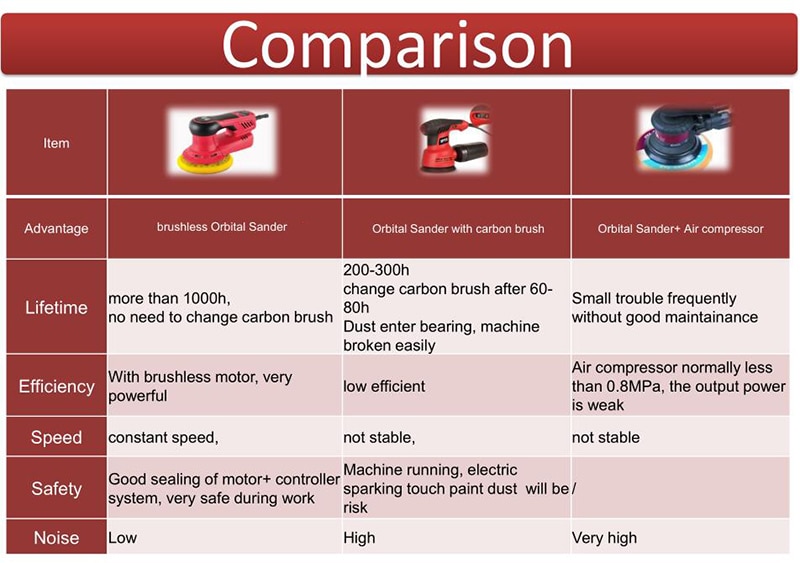 Comparison

| Item | | | |
|---|---|---|---|
| Advantage | brushless Orbital Sander | Orbital Sander with carbon brush | Orbital Sander+ Air compressor |
| Lifetime | more than 1000h, no need to change carbon brush | 200-300h change carbon brush after 60-80h Dust enter bearing, machine broken easily | Small trouble frequently without good maintainance |
| Efficiency | With brushless motor, very powerful | low efficient | Air compressor normally less than 0.8MPa, the output power is weak |
| Speed | constant speed, | not stable, | not stable |
| Safety | Good sealing of motor+ controller system, very safe during work | Machine running, electric sparking touch paint dust will be risk | / |
| Noise | Low | High | Very high |